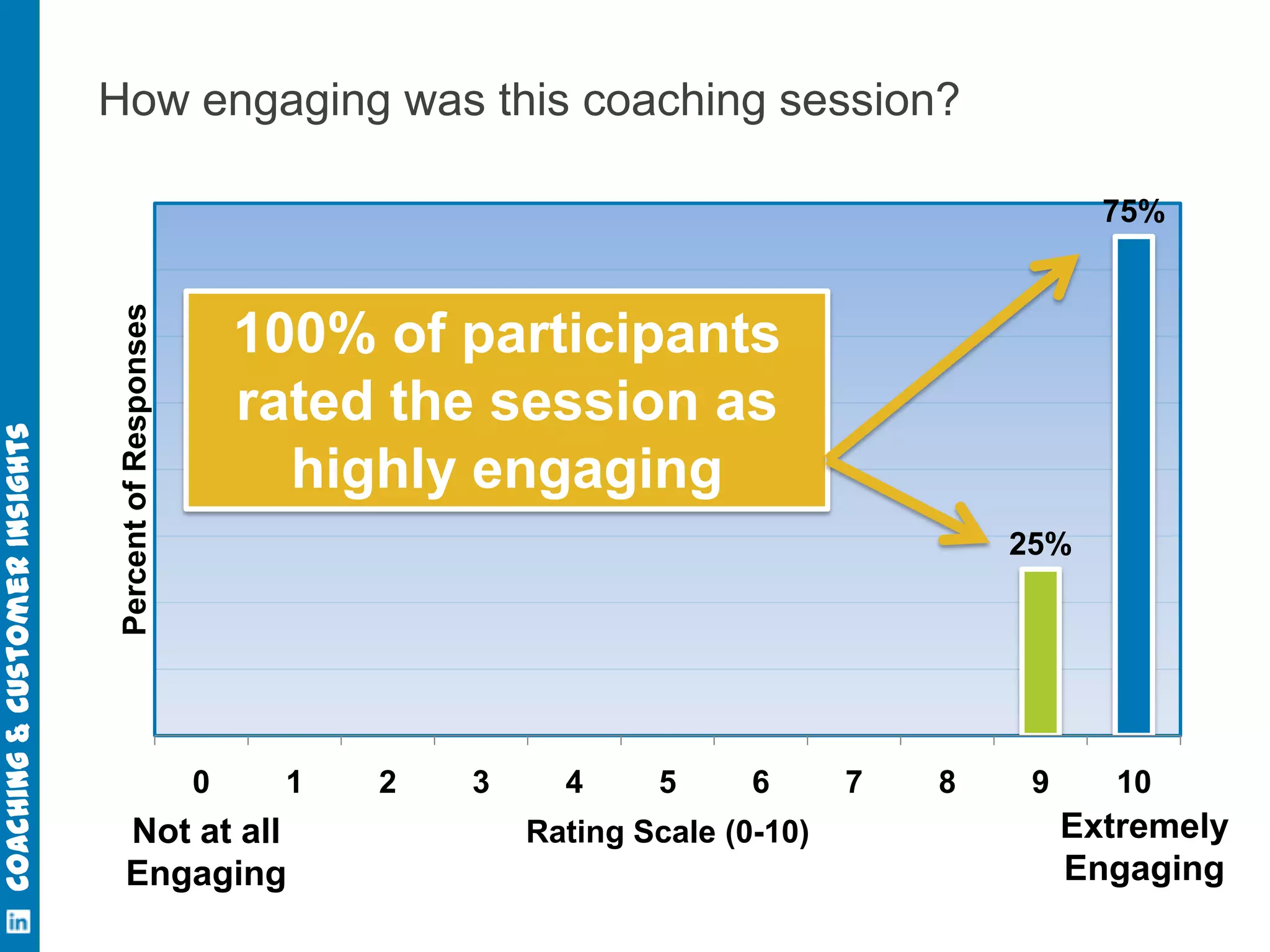 in COACHING & CUSTOMER INSIGHTS

How engaging was this coaching session?

Percent of Responses

100% of participants rated the session as highly engaging

75%

25%

0 1 2 3 4 5 6 7 8 9 10

Not at all Engaging

Rating Scale (0-10)

Extremely Engaging